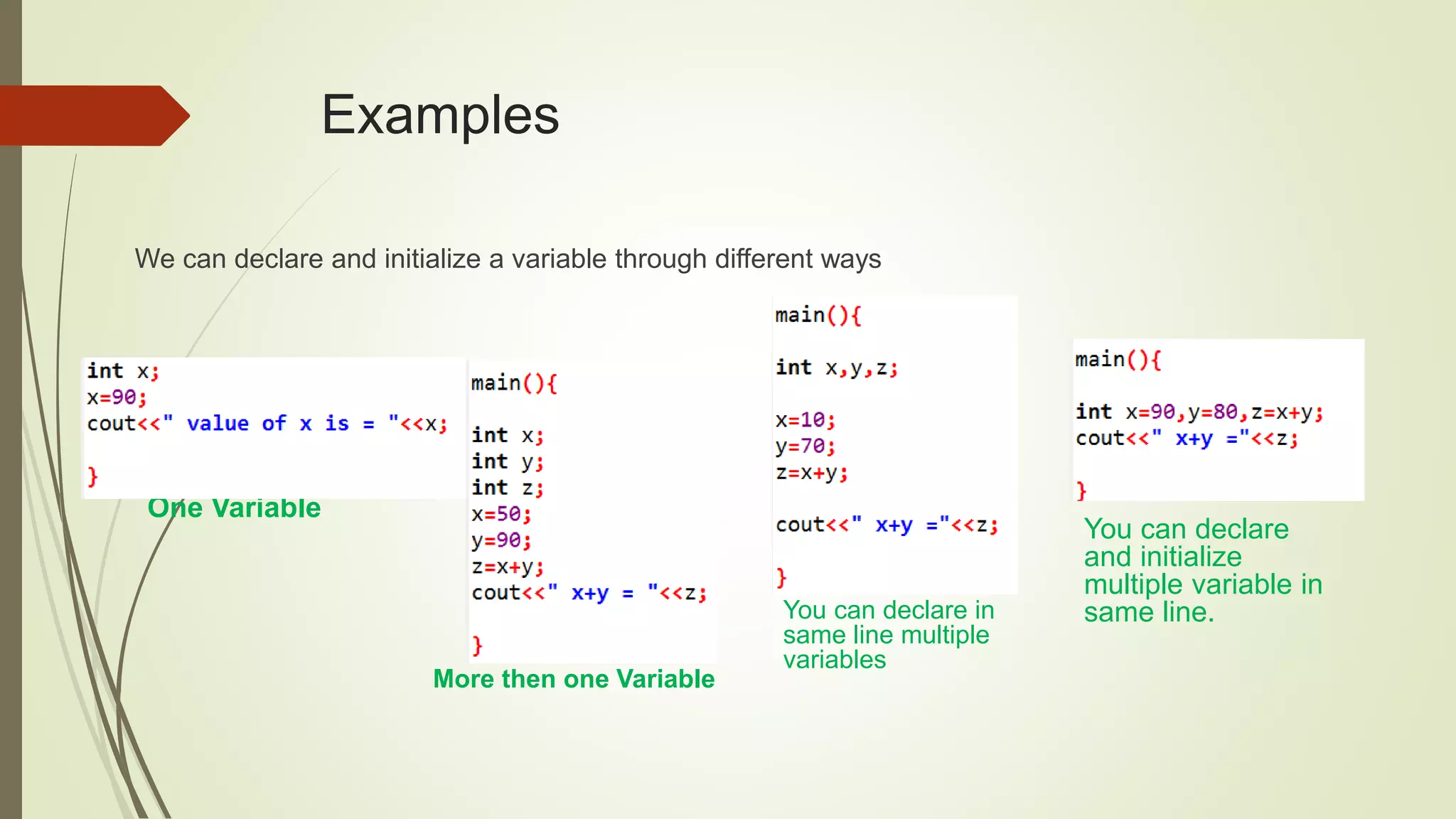 Examples

We can declare and initialize a variable through different ways

int x;
x=90;
cout<<" value of x is = "<<x;

}

One Variable

main(){

int x;
int y;
int z;
x=50;
y=90;
z=x+y;
cout<<" x+y = "<<z;

}

More then one Variable

main(){

int x,y,z;

x=10;
y=70;
z=x+y;

cout<<" x+y ="<<z;

}

You can declare in same line multiple variables

main(){

int x=90,y=80,z=x+y;
cout<<" x+y ="<<z;

}

You can declare and initialize multiple variable in same line.